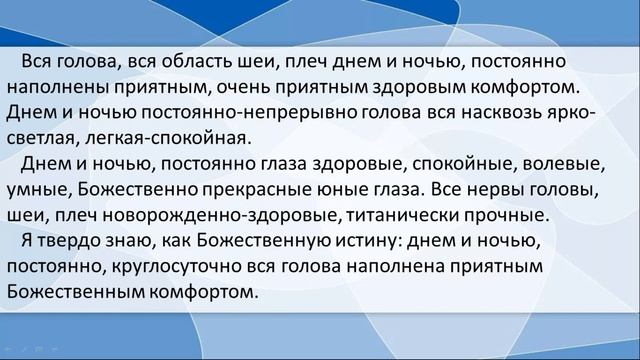 Вся голова, вся область шеи, плеч днем и ночью, постоянно наполнены приятным, очень приятным здоровым комфортом. Днем и ночью постоянно-непрерывно голова вся насквозь ярко-светлая, легкая-спокойная.

Днем и ночью, постоянно глаза здоровые, спокойные, волевые, умные, Божественно прекрасные юные глаза. Все нервы головы, шеи, плеч новорожденно-здоровые, титанически прочные.

Я твердо знаю, как Божественную истину: днем и ночью, постоянно, круглосуточно вся голова наполнена приятным Божественным комфортом.